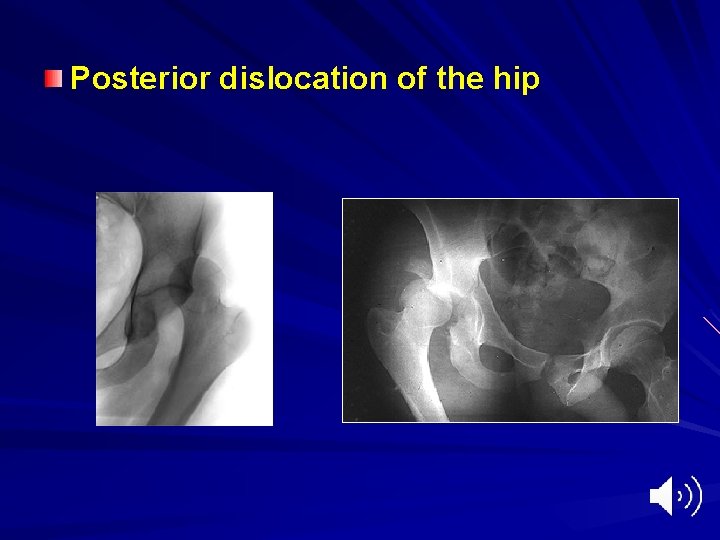 Posterior dislocation of the hip